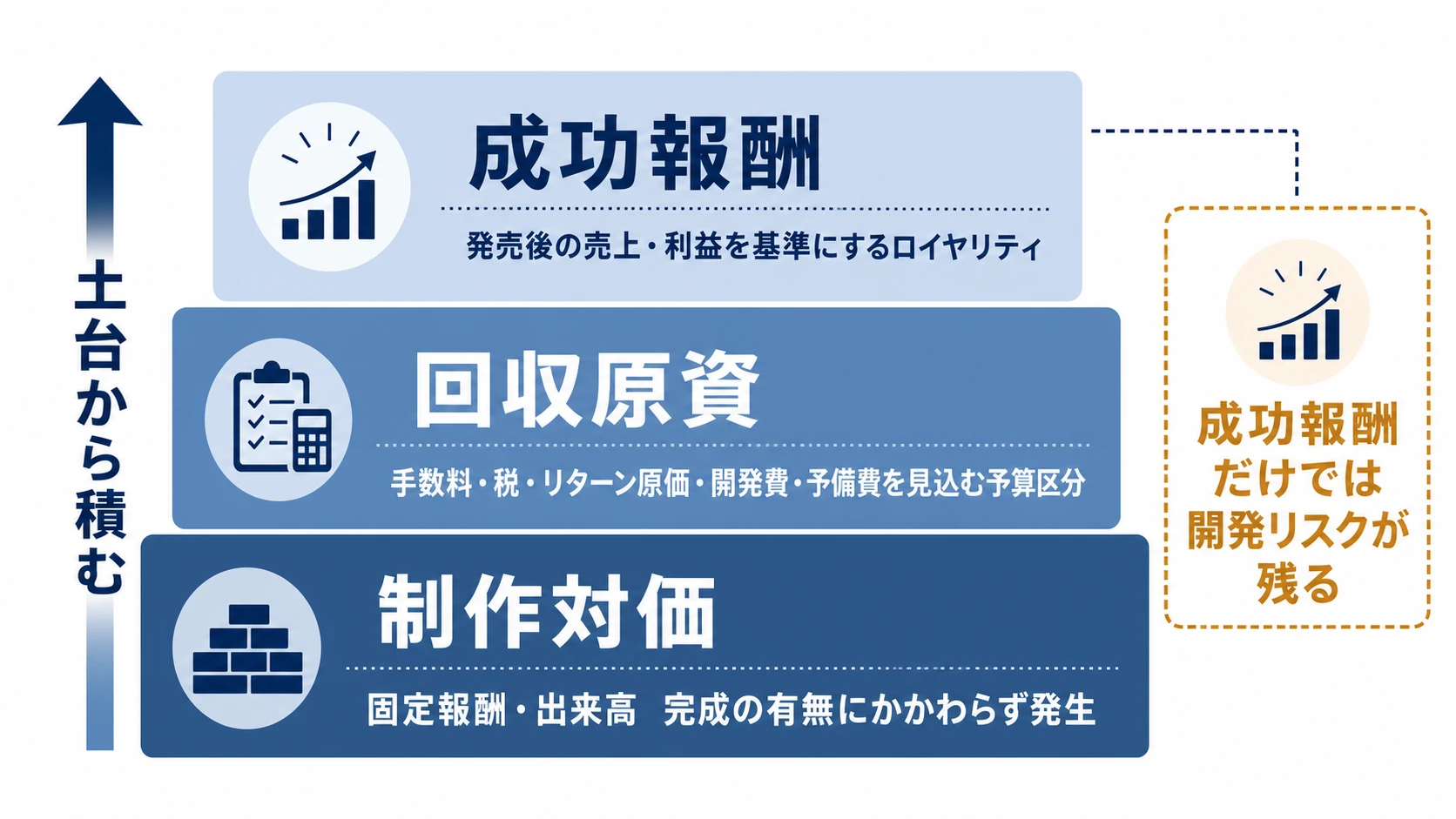 土台から積む

成功報酬

発売後の売上・利益を基準にするロイヤリティ

回収原資

手数料・税・リターン原価・開発費・予備費を見込む予算区分

制作対価

固定報酬・出来高　完成の有無にかかわらず発生

成功報酬だけでは開発リスクが残る